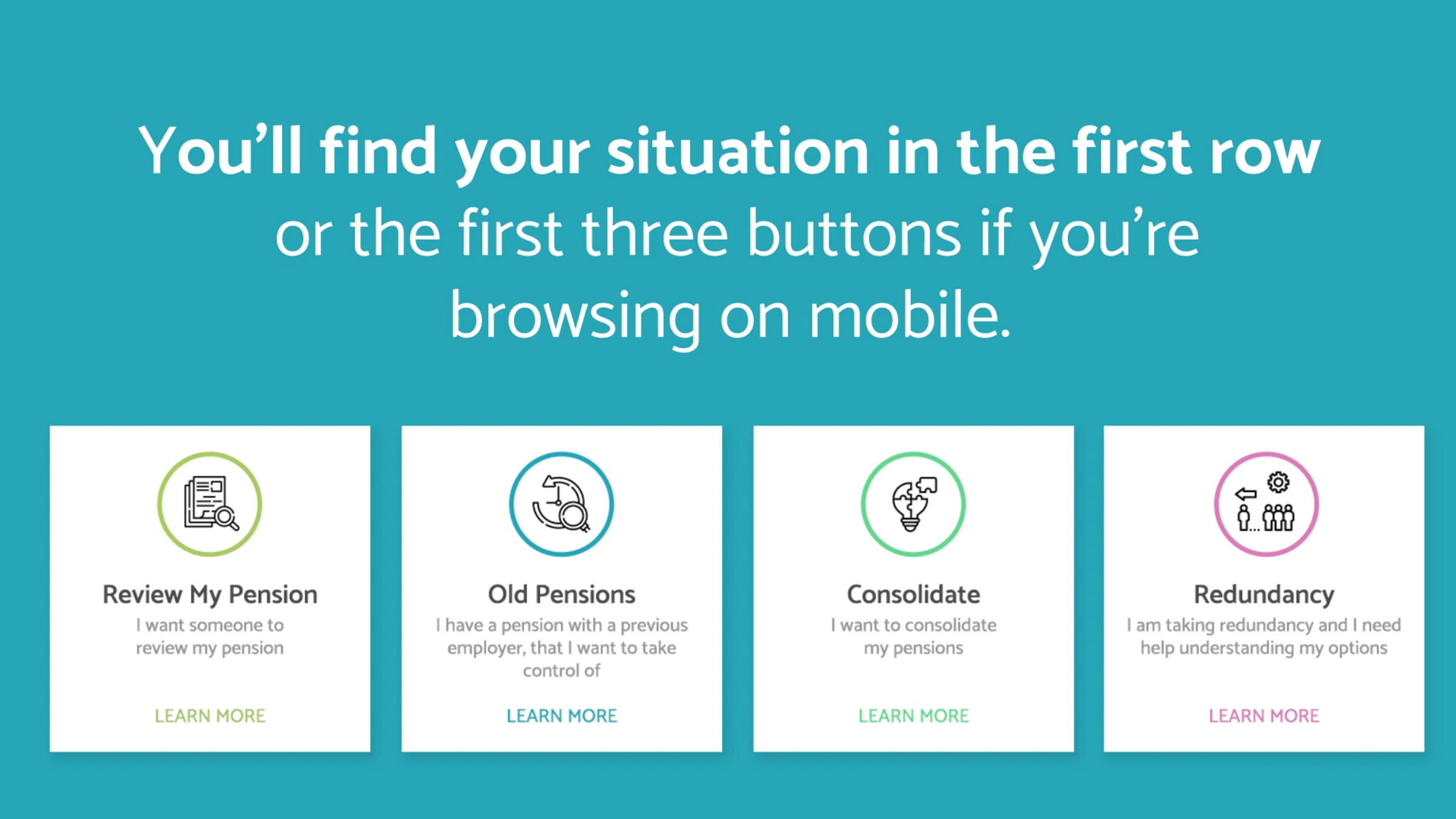 You’ll find your situation in the first row or the first three buttons if you’re browsing on mobile.

Review My Pension
I want someone to review my pension
LEARN MORE

Old Pensions
I have a pension with a previous employer, that I want to take control of
LEARN MORE

Consolidate
I want to consolidate my pensions
LEARN MORE

Redundancy
I am taking redundancy and I need help understanding my options
LEARN MORE